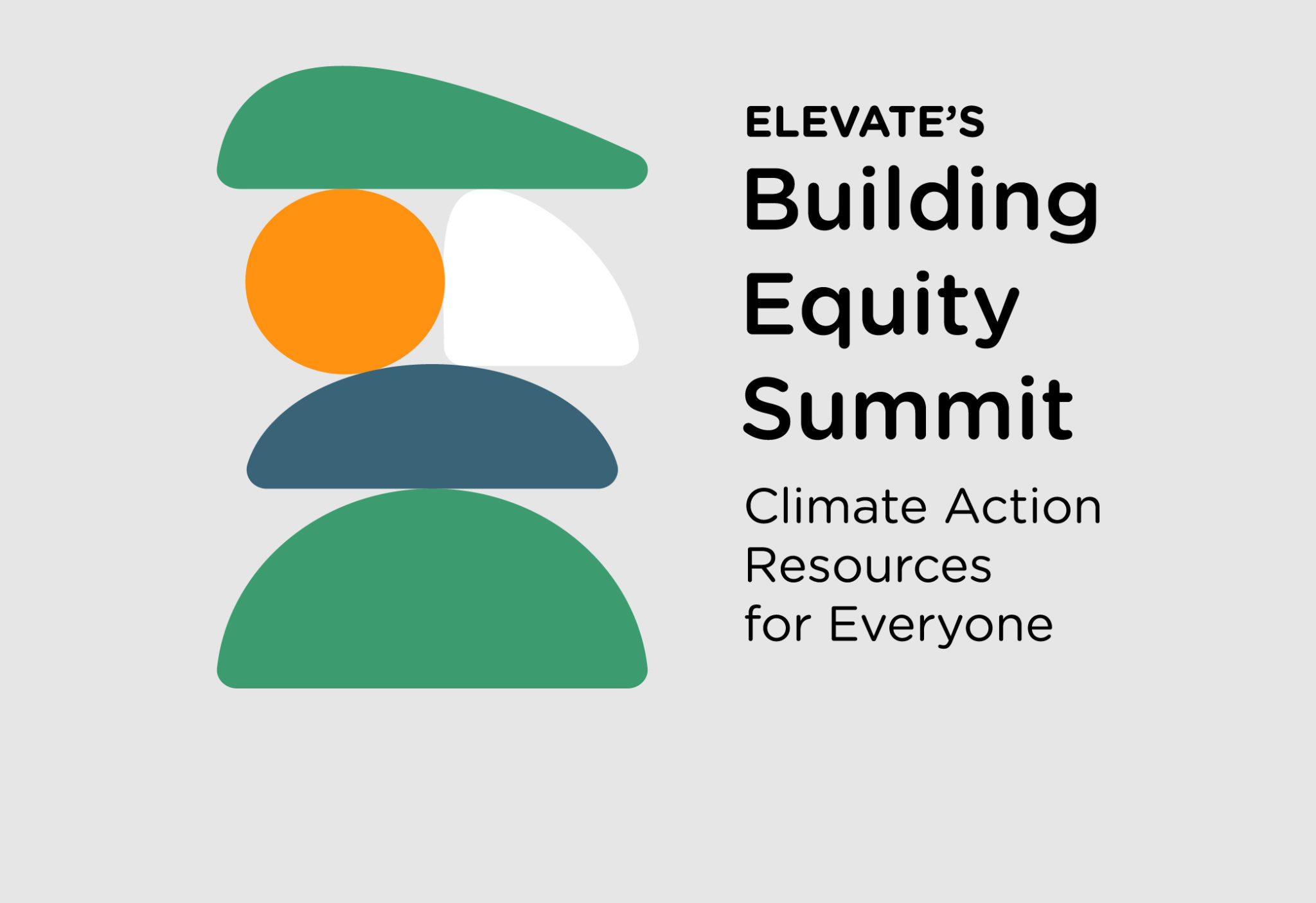 ELEVATE'S
Building Equity Summit

Climate Action Resources for Everyone